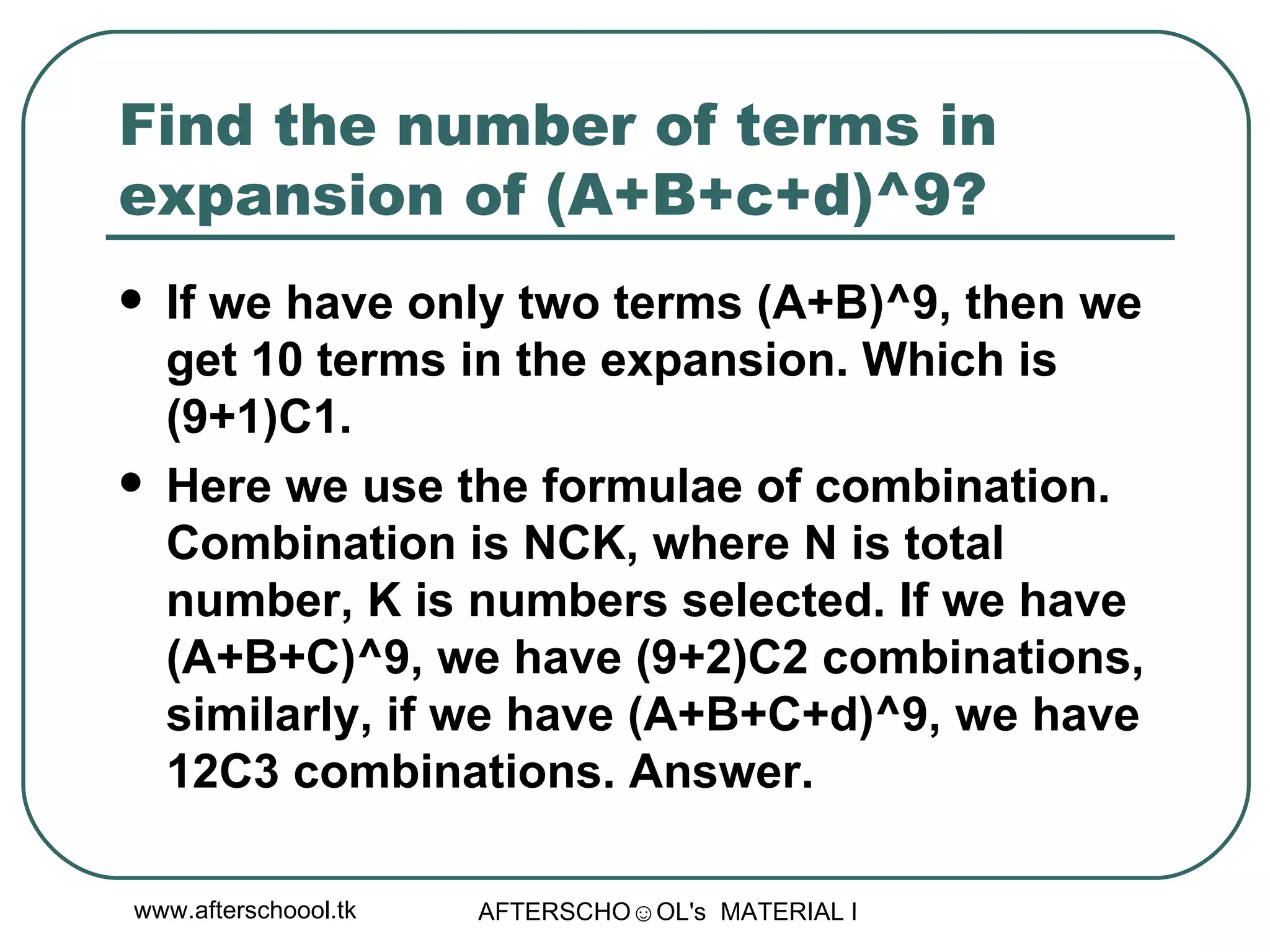 Find the number of terms in expansion of (A+B+c+d)^9?

• If we have only two terms (A+B)^9, then we get 10 terms in the expansion. Which is (9+1)C1.

• Here we use the formulae of combination. Combination is NCK, where N is total number, K is numbers selected. If we have (A+B+C)^9, we have (9+2)C2 combinations, similarly, if we have (A+B+C+d)^9, we have 12C3 combinations. Answer.

www.afterschoool.tk

AFTERSCHO☺OL's MATERIAL I